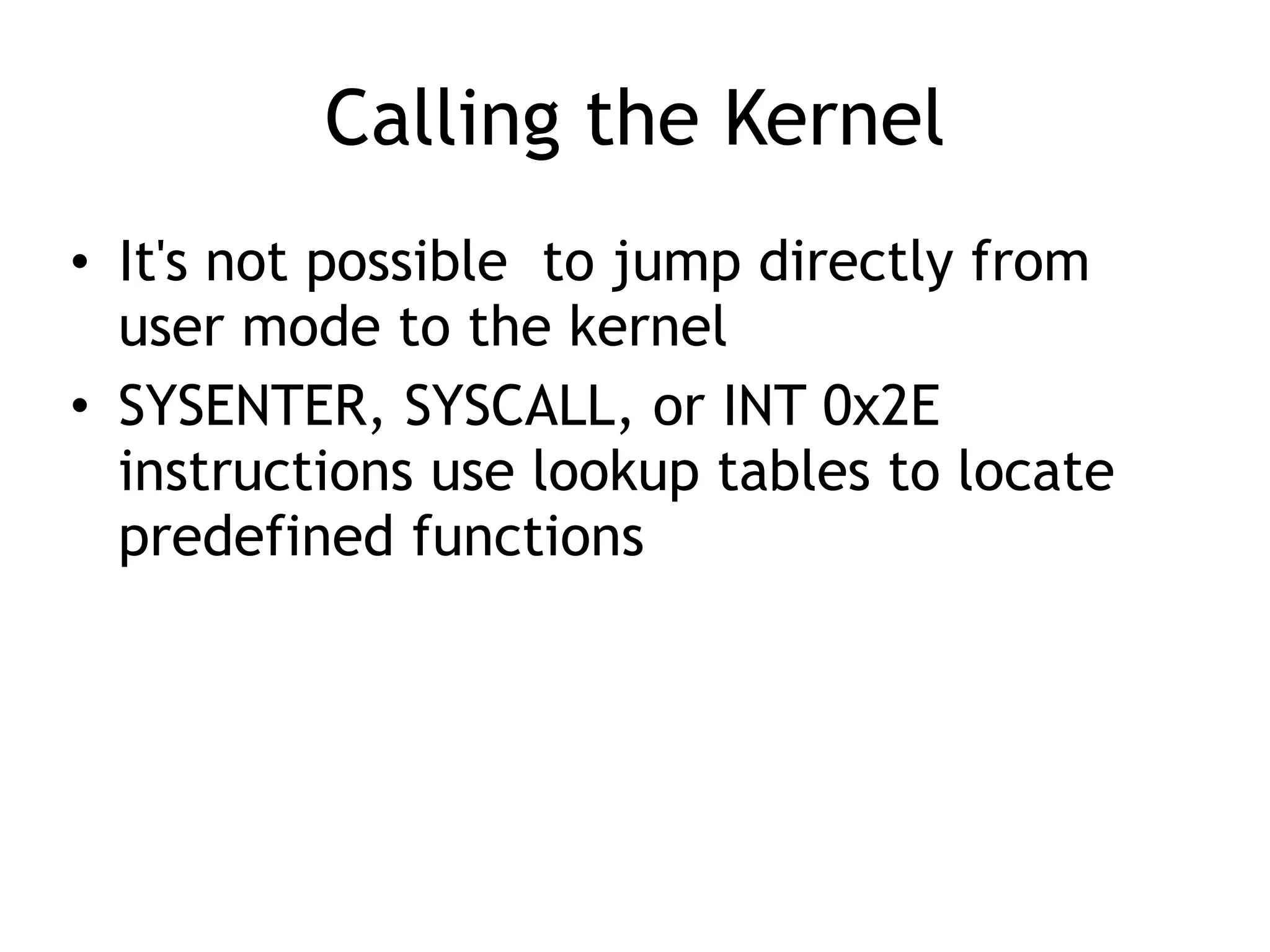 Calling the Kernel

• It's not possible  to jump directly from user mode to the kernel
• SYSENTER, SYSCALL, or INT 0x2E instructions use lookup tables to locate predefined functions